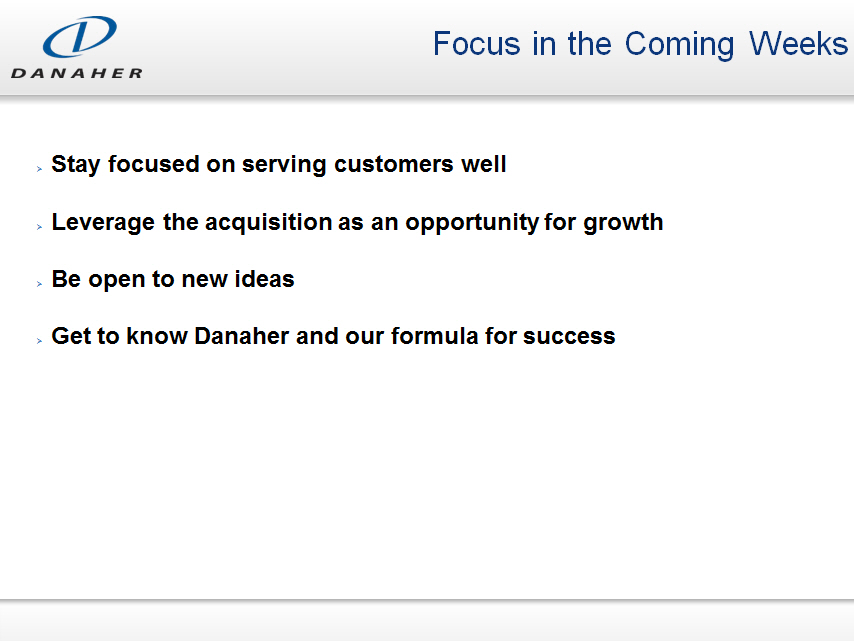 DANAHER

Focus in the Coming Weeks

› Stay focused on serving customers well

› Leverage the acquisition as an opportunity for growth

› Be open to new ideas

› Get to know Danaher and our formula for success